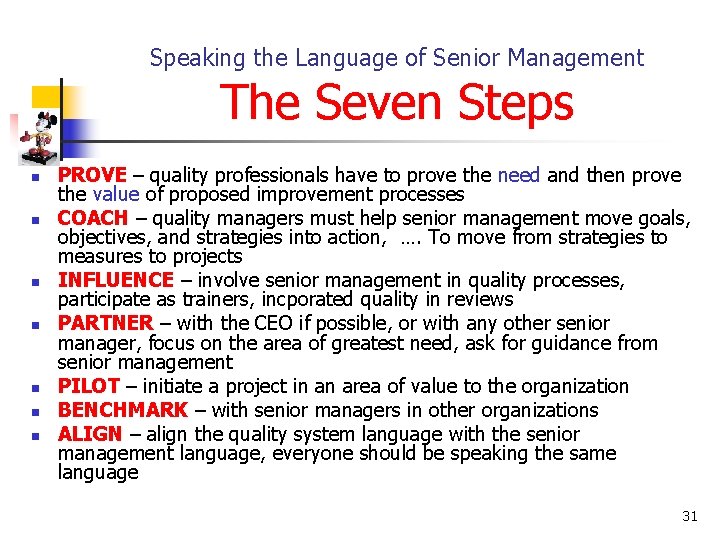 Speaking the Language of Senior Management

The Seven Steps

- PROVE – quality professionals have to prove the need and then prove the value of proposed improvement processes
- COACH – quality managers must help senior management move goals, objectives, and strategies into action, …. To move from strategies to measures to projects
- INFLUENCE – involve senior management in quality processes, participate as trainers, incporated quality in reviews
- PARTNER – with the CEO if possible, or with any other senior manager, focus on the area of greatest need, ask for guidance from senior management
- PILOT – initiate a project in an area of value to the organization
- BENCHMARK – with senior managers in other organizations
- ALIGN – align the quality system language with the senior management language, everyone should be speaking the same language

31